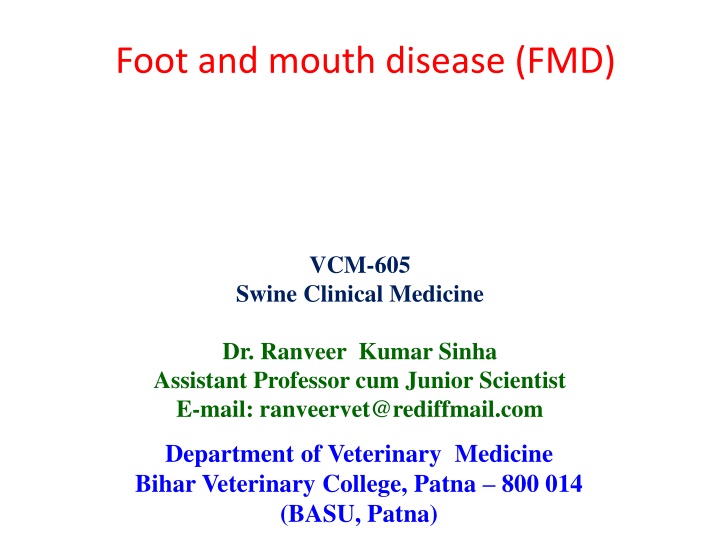 Foot and mouth disease (FMD)

VCM-605
Swine Clinical Medicine

Dr. Ranveer Kumar Sinha
Assistant Professor cum Junior Scientist
E-mail: ranveervet@rediffmail.com

Department of Veterinary Medicine
Bihar Veterinary College, Patna – 800 014
(BASU, Patna)